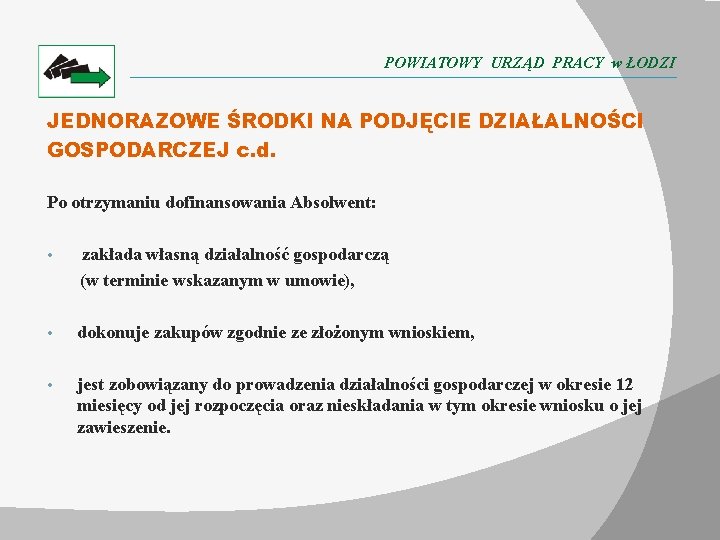 POWIATOWY URZĄD PRACY w ŁODZI

JEDNORAZOWE ŚRODKI NA PODJĘCIE DZIAŁALNOŚCI GOSPODARCZEJ c.d.

Po otrzymaniu dofinansowania Absolwent:

• zakłada własną działalność gospodarczą (w terminie wskazanym w umowie),

• dokonuje zakupów zgodnie ze złożonym wnioskiem,

• jest zobowiązany do prowadzenia działalności gospodarczej w okresie 12 miesięcy od jej rozpoczęcia oraz nieskładania w tym okresie wniosku o jej zawieszenie.